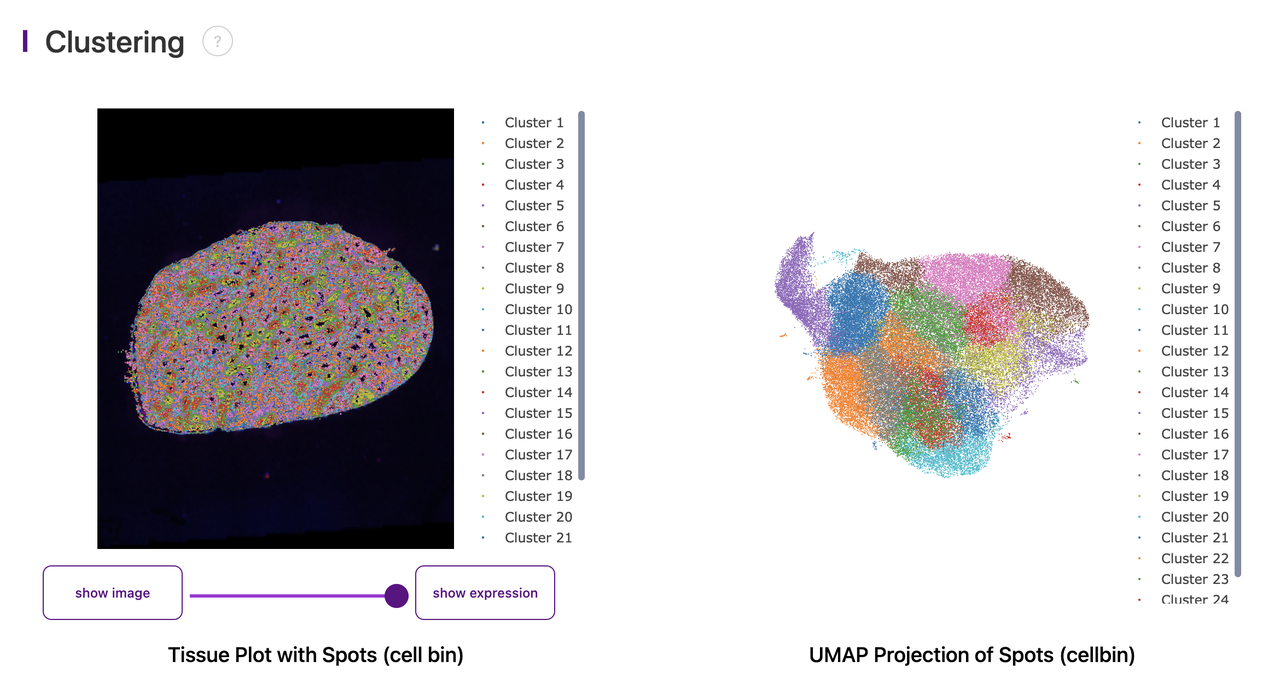 Clustering ?

Cluster 1
Cluster 2
Cluster 3
Cluster 4
Cluster 5
Cluster 6
Cluster 7
Cluster 8
Cluster 9
Cluster 10
Cluster 11
Cluster 12
Cluster 13
Cluster 14
Cluster 15
Cluster 16
Cluster 17
Cluster 18
Cluster 19
Cluster 20
Cluster 21

show image
show expression

Tissue Plot with Spots (cell bin)

Cluster 1
Cluster 2
Cluster 3
Cluster 4
Cluster 5
Cluster 6
Cluster 7
Cluster 8
Cluster 9
Cluster 10
Cluster 11
Cluster 12
Cluster 13
Cluster 14
Cluster 15
Cluster 16
Cluster 17
Cluster 18
Cluster 19
Cluster 20
Cluster 21
Cluster 22
Cluster 23
Cluster 24

UMAP Projection of Spots (cellbin)